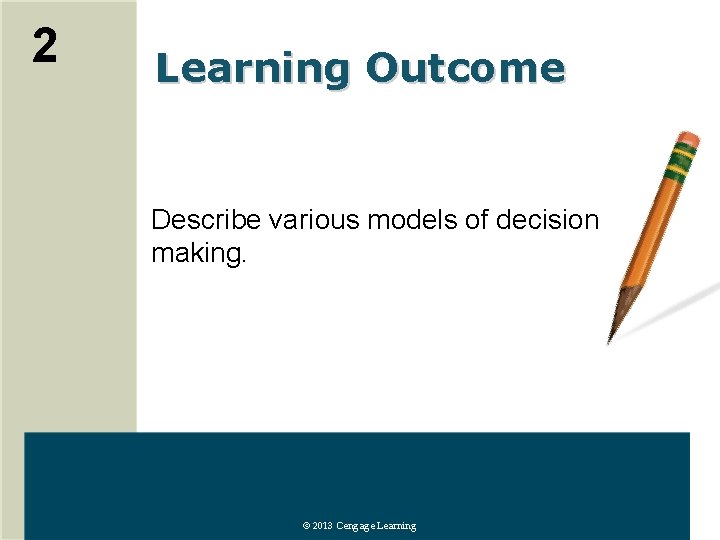 2

Learning Outcome

Describe various models of decision making.

© 2013 Cengage Learning